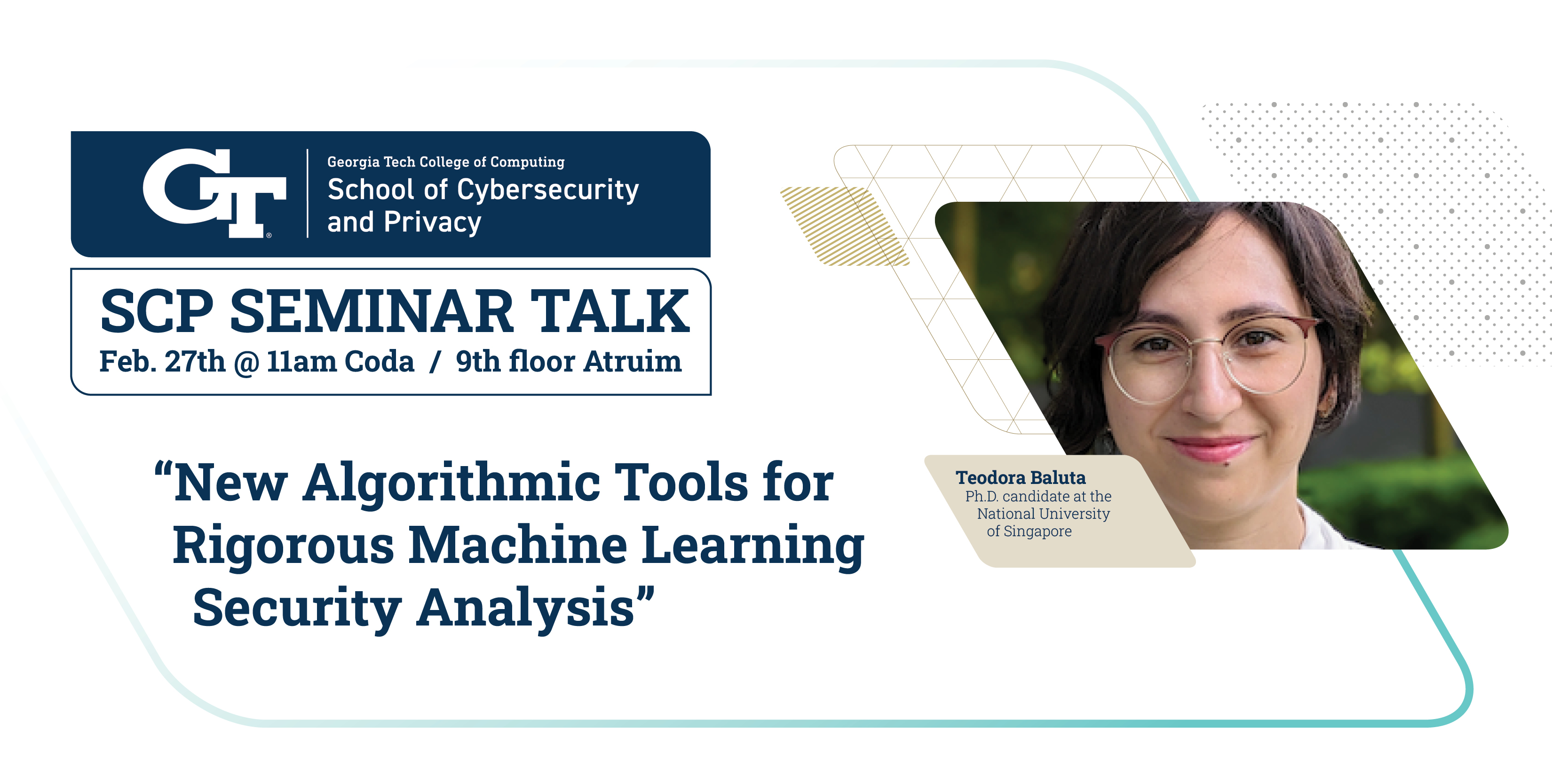 GT

Georgia Tech College of Computing
School of Cybersecurity and Privacy

SCP SEMINAR TALK
Feb. 27th @ 11am Coda / 9th floor Atruim

“New Algorithmic Tools for Rigorous Machine Learning Security Analysis”

Teodora Baluta
Ph.D. candidate at the National University of Singapore